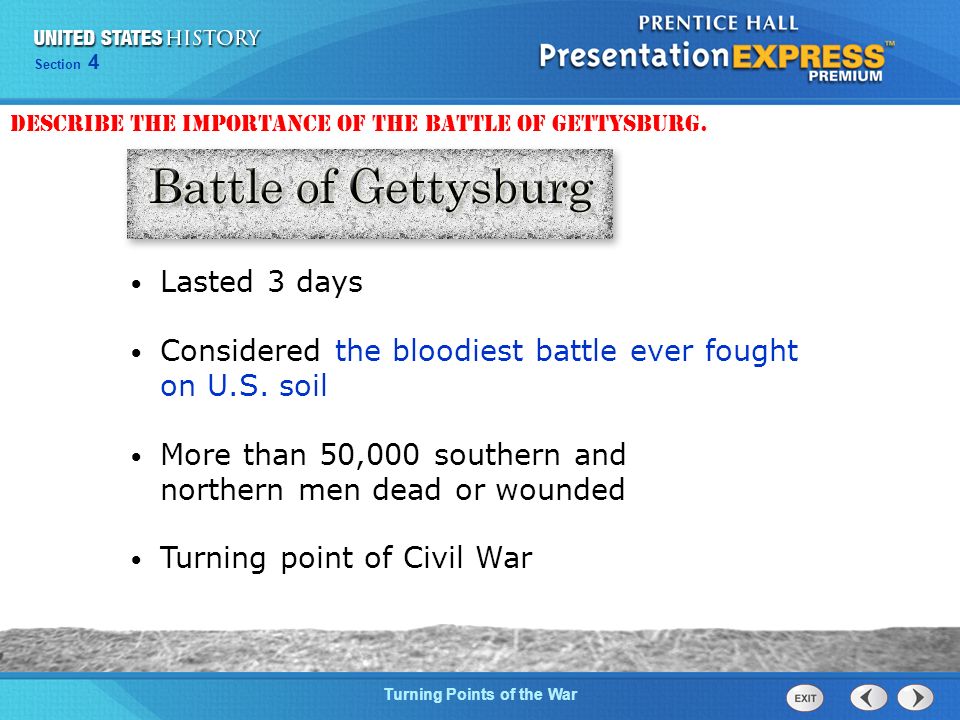 UNITED STATES HISTORY
Section 4

PRENTICE HALL
PresentationEXPRESS™
PREMIUM

DESCRIBE THE IMPORTANCE OF THE BATTLE OF GETTYSBURG.

Battle of Gettysburg

• Lasted 3 days

• Considered the bloodiest battle ever fought on U.S. soil

• More than 50,000 southern and northern men dead or wounded

• Turning point of Civil War

Turning Points of the War

EXIT